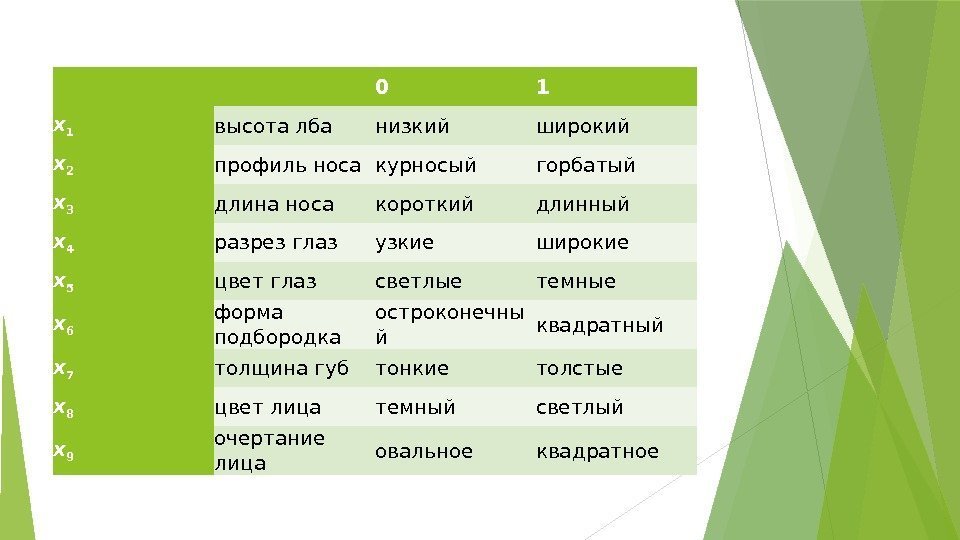 | | | 0 | 1 |
|---|---|---|---|
| $x_1$ | высота лба | низкий | широкий |
| $x_2$ | профиль носа | курносый | горбатый |
| $x_3$ | длина носа | короткий | длинный |
| $x_4$ | разрез глаз | узкие | широкие |
| $x_5$ | цвет глаз | светлые | темные |
| $x_6$ | форма подбородка | остроконечный | квадратный |
| $x_7$ | толщина губ | тонкие | толстые |
| $x_8$ | цвет лица | темный | светлый |
| $x_9$ | очертание лица | овальное | квадратное |